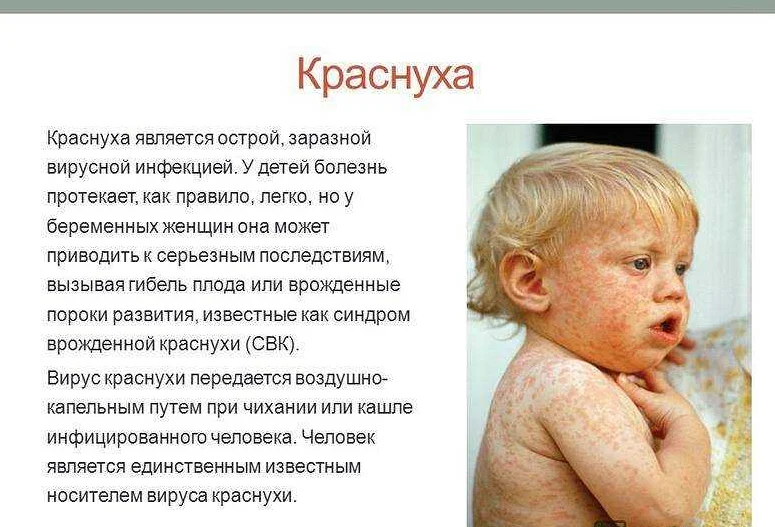 Краснуха

Краснуха является острой, заразной вирусной инфекцией. У детей болезнь протекает, как правило, легко, но у беременных женщин она может приводить к серьезным последствиям, вызывая гибель плода или врожденные пороки развития, известные как синдром врожденной краснухи (СВК).

Вирус краснухи передается воздушно-капельным путем при чихании или кашле инфицированного человека. Человек является единственным известным носителем вируса краснухи.